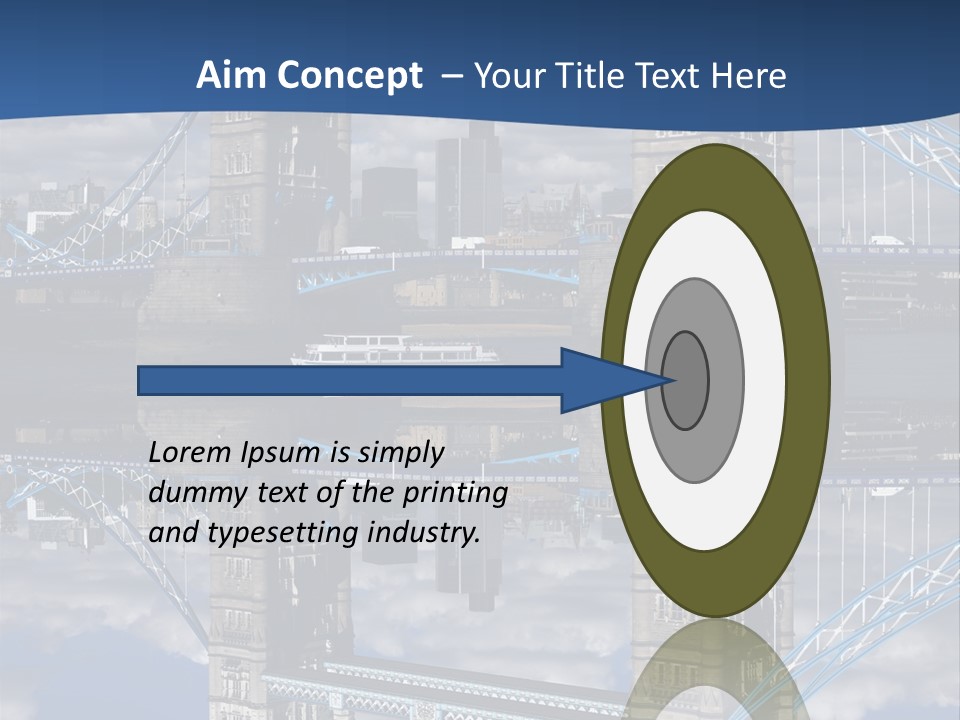 Aim Concept – Your Title Text Here

Lorem Ipsum is simply dummy text of the printing and typesetting industry.